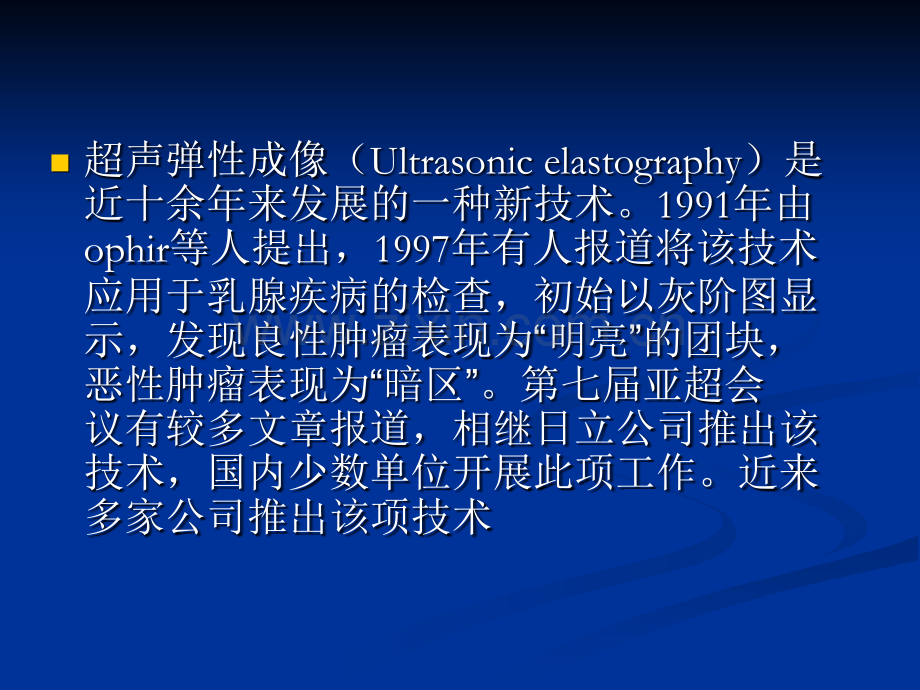 超声弹性成像（Ultrasonic elastography）是近十余年来发展的一种新技术。1991年由ophir等人提出，1997年有人报道将该技术应用于乳腺疾病的检查，初始以灰阶图显示，发现良性肿瘤表现为“明亮”的团块，恶性肿瘤表现为“暗区”。第七届亚超会议有较多文章报道，相继日立公司推出该技术，国内少数单位开展此项工作。近来多家公司推出该项技术